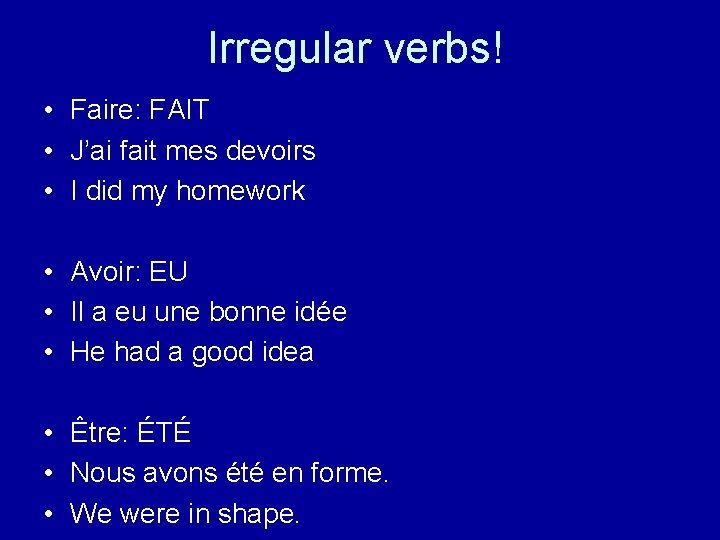 Irregular verbs!

• Faire: FAIT
• J'ai fait mes devoirs
• I did my homework

• Avoir: EU
• Il a eu une bonne idée
• He had a good idea

• Être: ÉTÉ
• Nous avons été en forme.
• We were in shape.